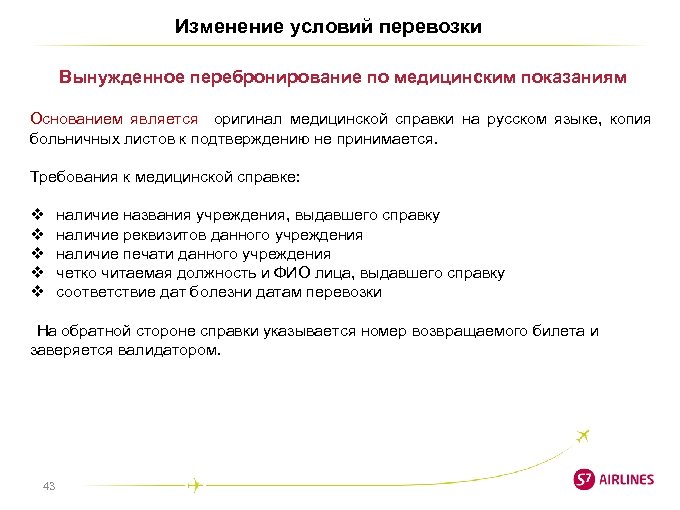 Изменение условий перевозки

Вынужденное перебронирование по медицинским показаниям

Основанием является оригинал медицинской справки на русском языке, копия больничных листов к подтверждению не принимается.

Требования к медицинской справке:

❖ наличие названия учреждения, выдавшего справку
❖ наличие реквизитов данного учреждения
❖ наличие печати данного учреждения
❖ четко читаемая должность и ФИО лица, выдавшего справку
❖ соответствие дат болезни датам перевозки

На обратной стороне справки указывается номер возвращаемого билета и заверяется валидатором.

43

S7 AIRLINES